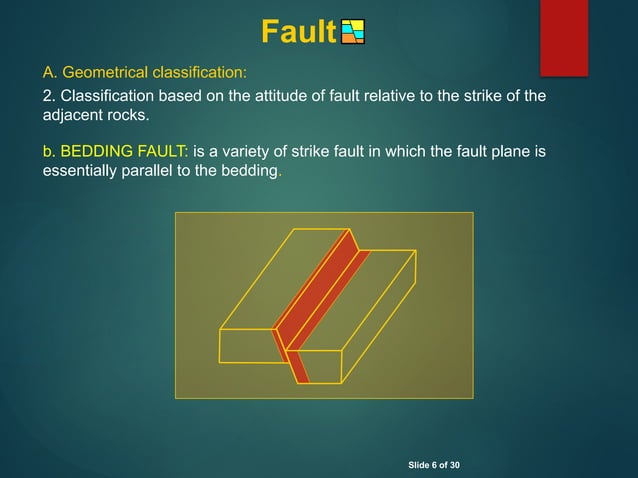 Fault

A. Geometrical classification:

2. Classification based on the attitude of fault relative to the strike of the adjacent rocks.

b. BEDDING FAULT: is a variety of strike fault in which the fault plane is essentially parallel to the bedding.

Slide 6 of 30